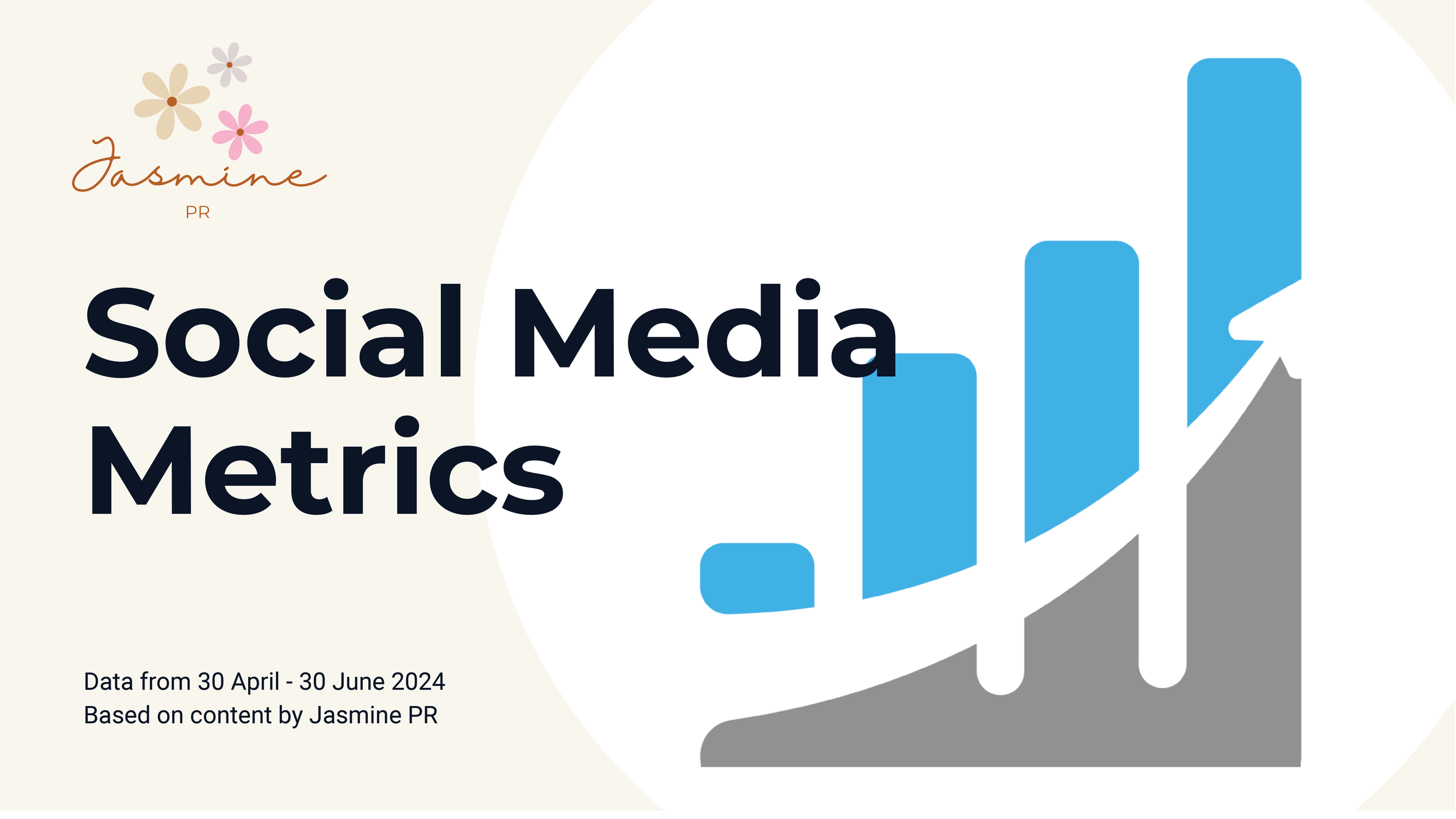 Jasmine
PR

Social Media Metrics

Data from 30 April - 30 June 2024
Based on content by Jasmine PR